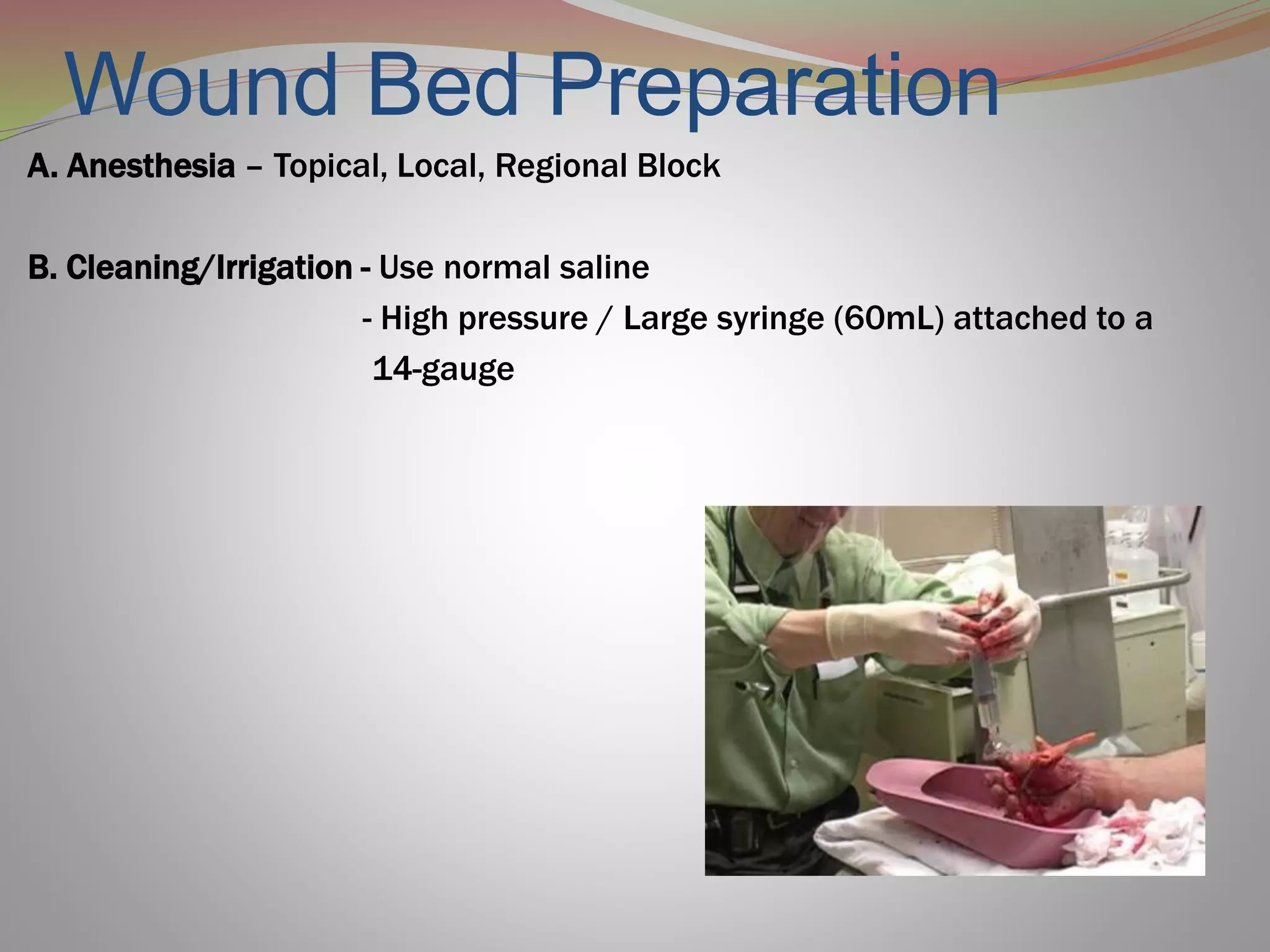 Wound Bed Preparation

A. Anesthesia – Topical, Local, Regional Block

B. Cleaning/Irrigation - Use normal saline
- High pressure / Large syringe (60mL) attached to a 14-gauge